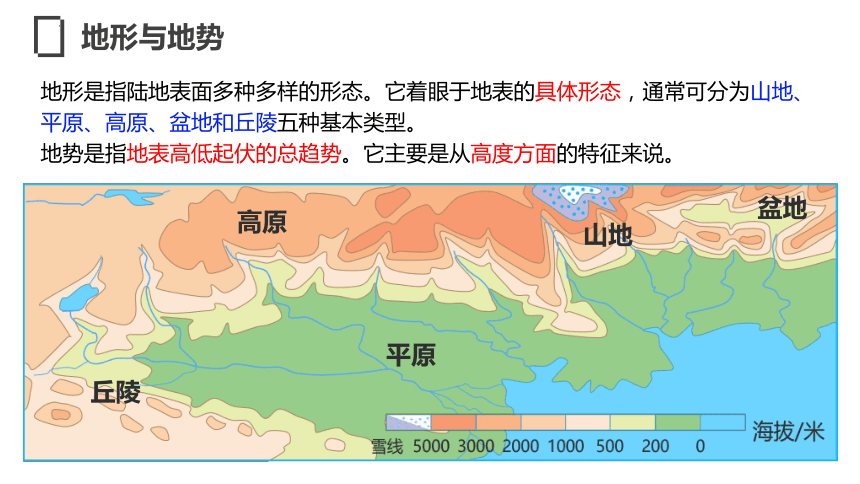 地形与地势

地形是指陆地表面多种多样的形态。它着眼于地表的具体形态，通常可分为山地、平原、高原、盆地和丘陵五种基本类型。
地势是指地表高低起伏的总趋势。它主要是从高度方面的特征来说。

高原
山地
盆地
平原
丘陵

雪线 5000 3000 2000 1000 500 200 0
海拔/米